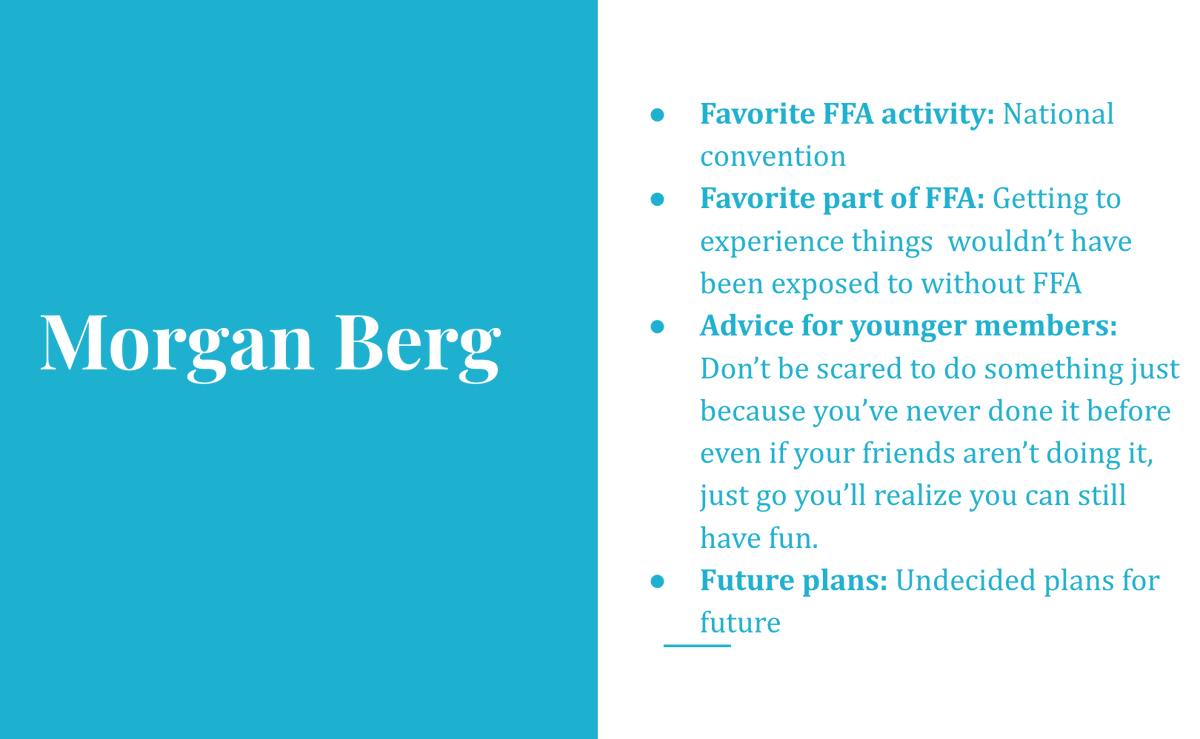 Morgan Berg

• Favorite FFA activity: National convention
• Favorite part of FFA: Getting to experience things  wouldn't have been exposed to without FFA
• Advice for younger members: Don't be scared to do something just because you've never done it before even if your friends aren't doing it, just go you'll realize you can still have fun.
• Future plans: Undecided plans for future